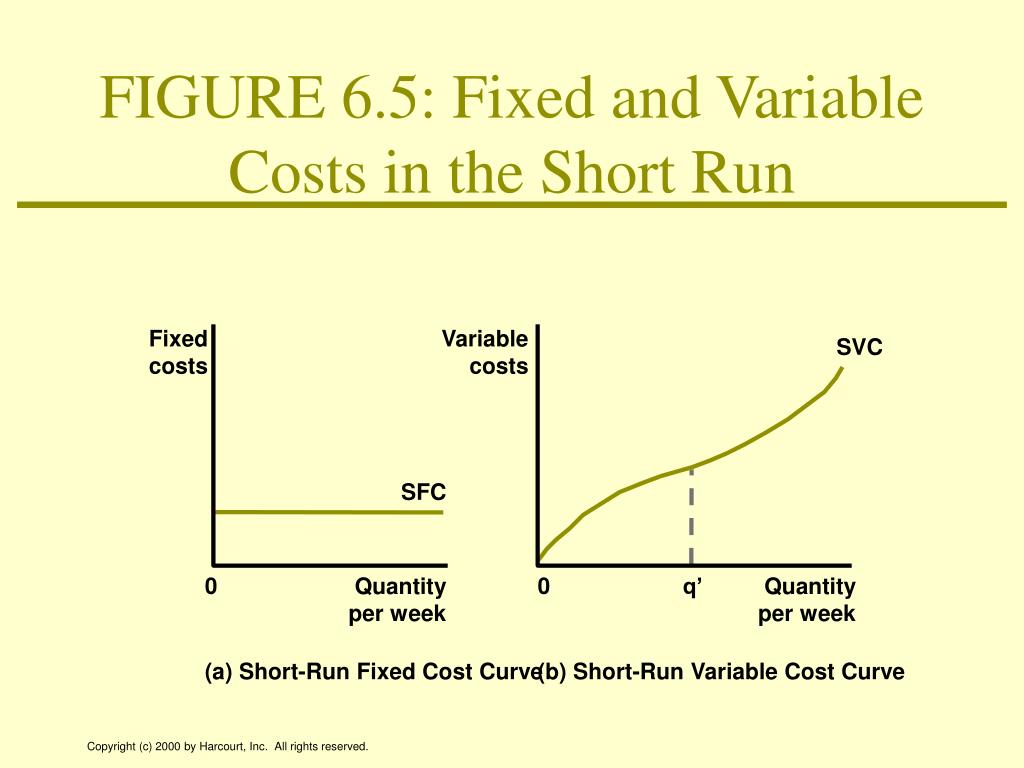 FIGURE 6.5: Fixed and Variable Costs in the Short Run

Fixed costs

SFC

0

Quantity per week

Variable costs

SVC

0

q’

Quantity per week

(a) Short-Run Fixed Cost Curve

(b) Short-Run Variable Cost Curve

Copyright (c) 2000 by Harcourt, Inc. All rights reserved.